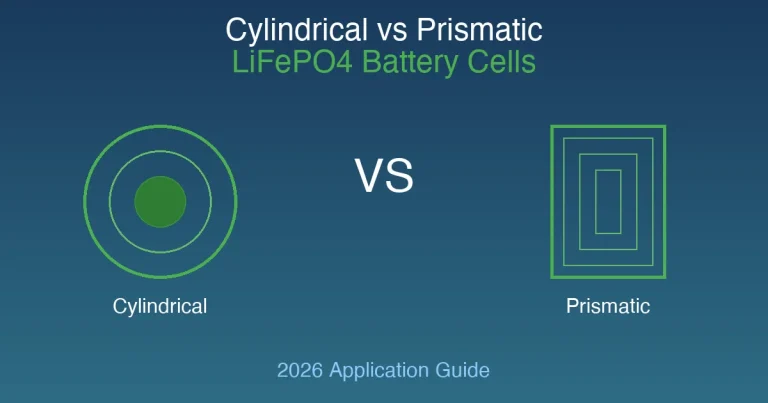 Cylindrical vs Prismatic
LiFePO4 Battery Cells

VS

Cylindrical

Prismatic

2026 Application Guide